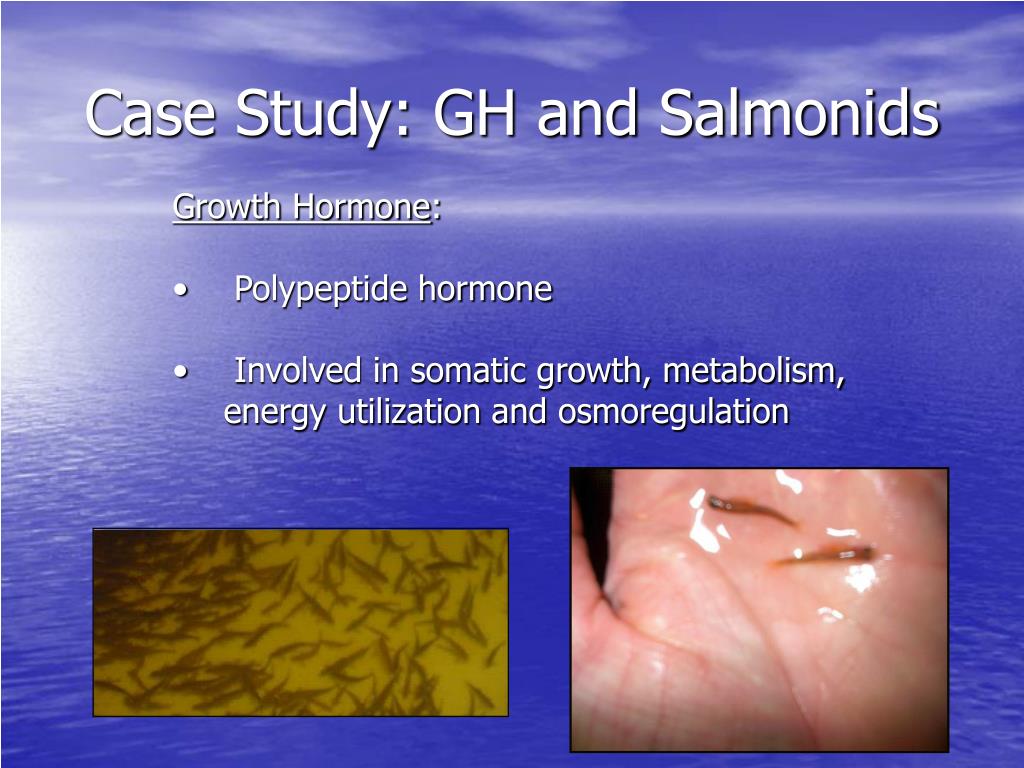 Case Study: GH and Salmonids

Growth Hormone:

• Polypeptide hormone

• Involved in somatic growth, metabolism, energy utilization and osmoregulation